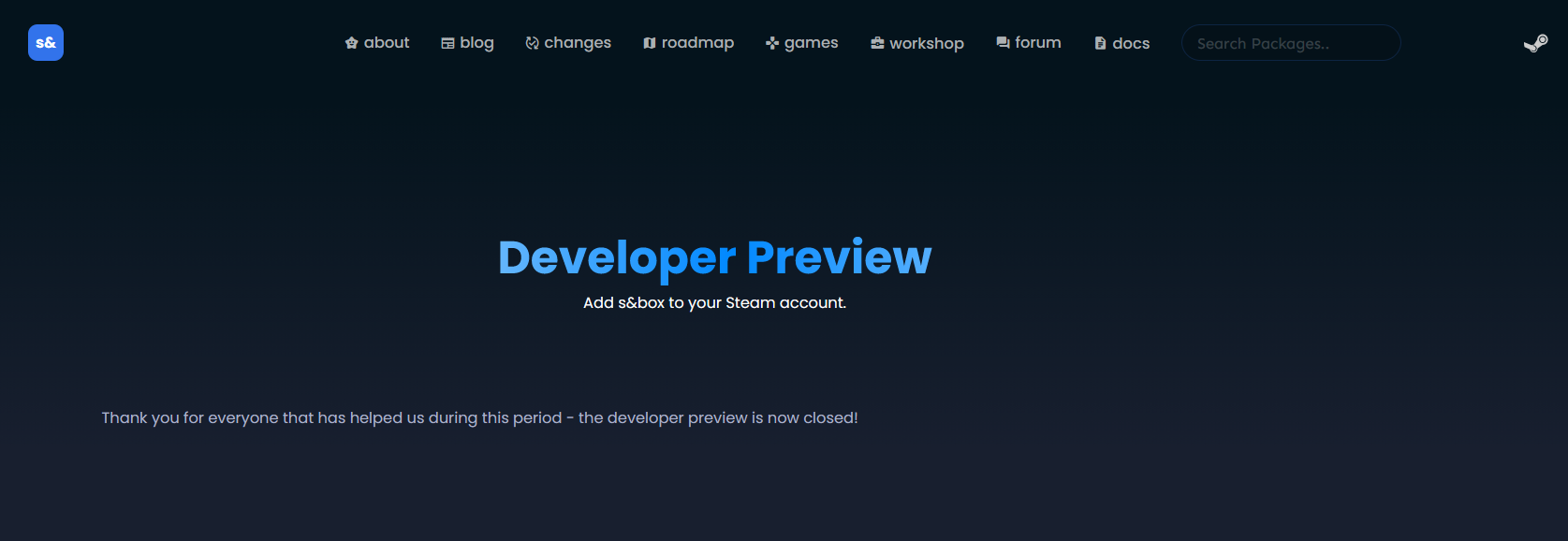 s&

about blog changes roadmap games workshop forum docs Search Packages..

Developer Preview

Add s&box to your Steam account.

Thank you for everyone that has helped us during this period - the developer preview is now closed!